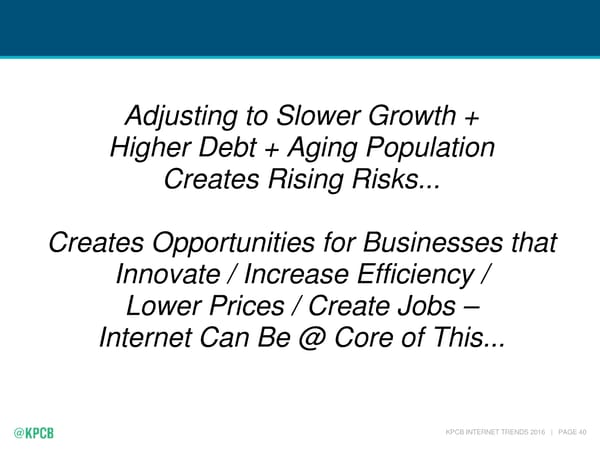 Adjusting to Slower Growth + Higher Debt + Aging Population Creates Rising Risks...

Creates Opportunities for Businesses that Innovate / Increase Efficiency / Lower Prices / Create Jobs – Internet Can Be @ Core of This...

@KPCB

KPCB INTERNET TRENDS 2016 | PAGE 40